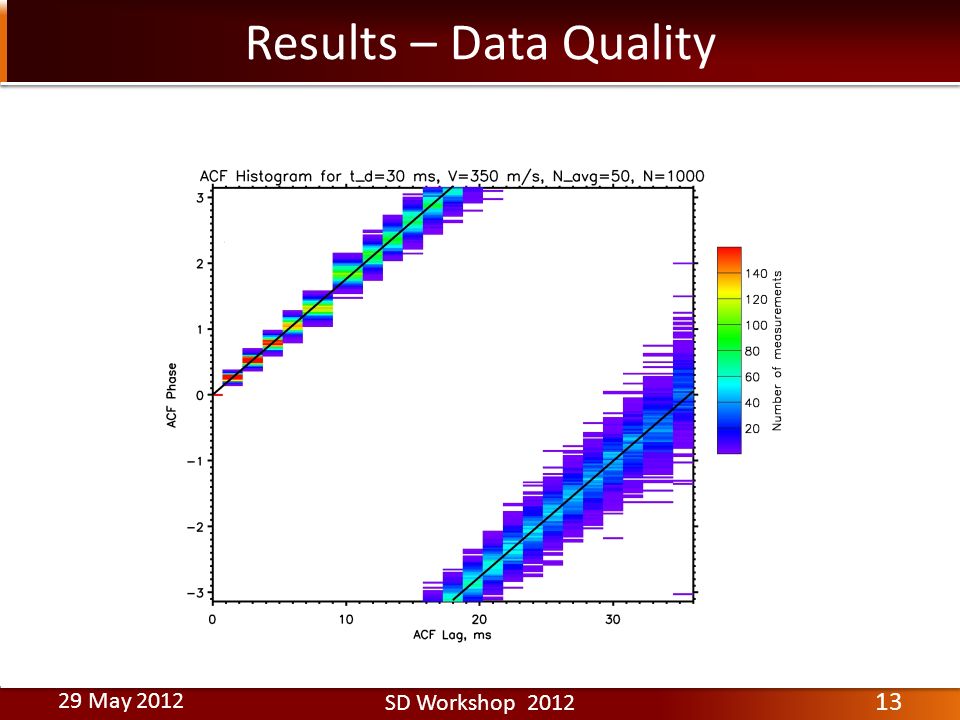 Results – Data Quality

ACF Histogram for t_d=30 ms, V=350 m/s, N_avg=50, N=1000

ACF Phase

3
2
1
0
−1
−2
−3

0
10
20
30

ACF Lag, ms

140
120
100
80
60
40
20

Number of measurements

29 May 2012

SD Workshop 2012

13